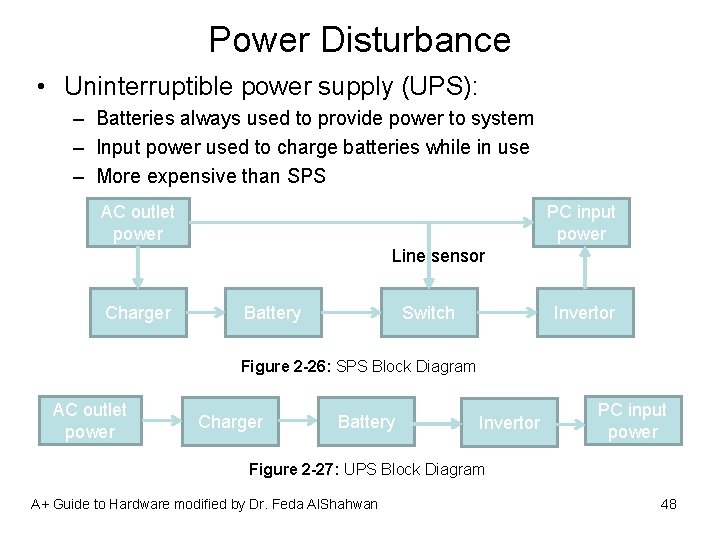 Power Disturbance

• Uninterruptible power supply (UPS):
– Batteries always used to provide power to system
– Input power used to charge batteries while in use
– More expensive than SPS

AC outlet power
PC input power
Line sensor
Charger
Battery
Switch
Invertor

Figure 2-26: SPS Block Diagram

AC outlet power
Charger
Battery
Invertor
PC input power

Figure 2-27: UPS Block Diagram

A+ Guide to Hardware modified by Dr. Feda AlShahwan

48